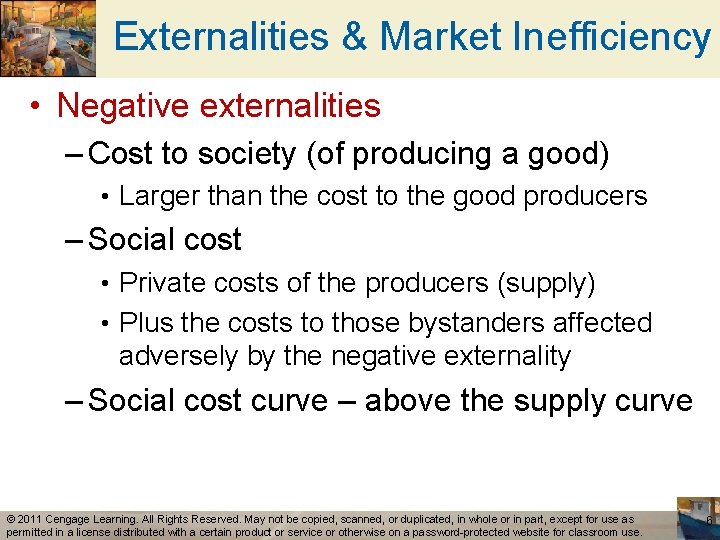 Externalities & Market Inefficiency

• Negative externalities

– Cost to society (of producing a good)

• Larger than the cost to the good producers

– Social cost

• Private costs of the producers (supply)

• Plus the costs to those bystanders affected adversely by the negative externality

– Social cost curve – above the supply curve

© 2011 Cengage Learning. All Rights Reserved. May not be copied, scanned, or duplicated, in whole or in part, except for use as permitted in a license distributed with a certain product or service or otherwise on a password-protected website for classroom use.

6